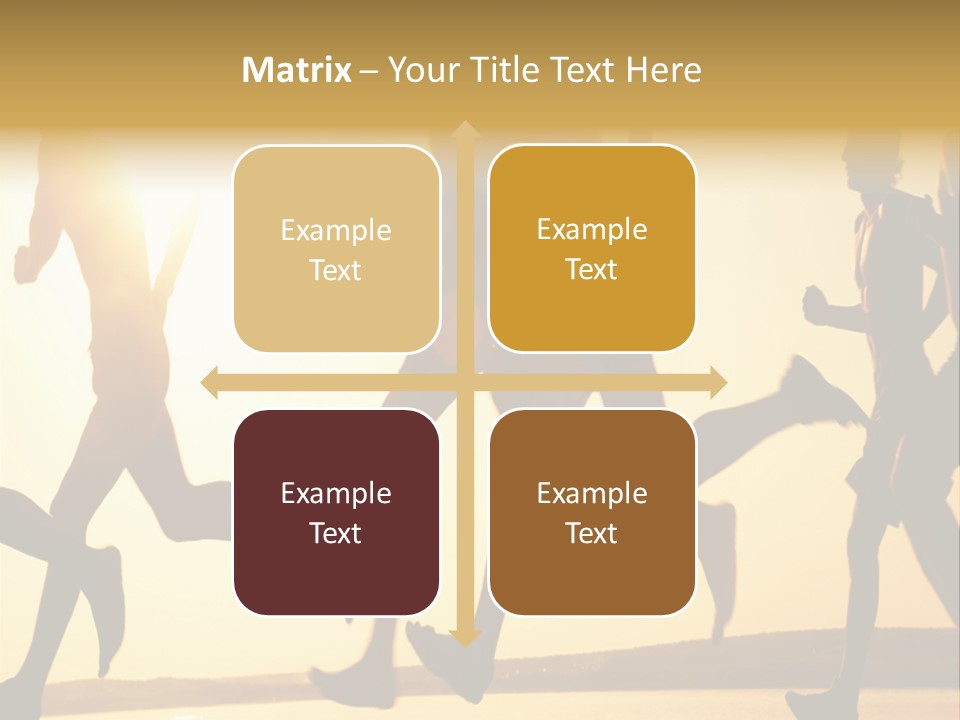 Matrix – Your Title Text Here

Example Text

Example Text

Example Text

Example Text